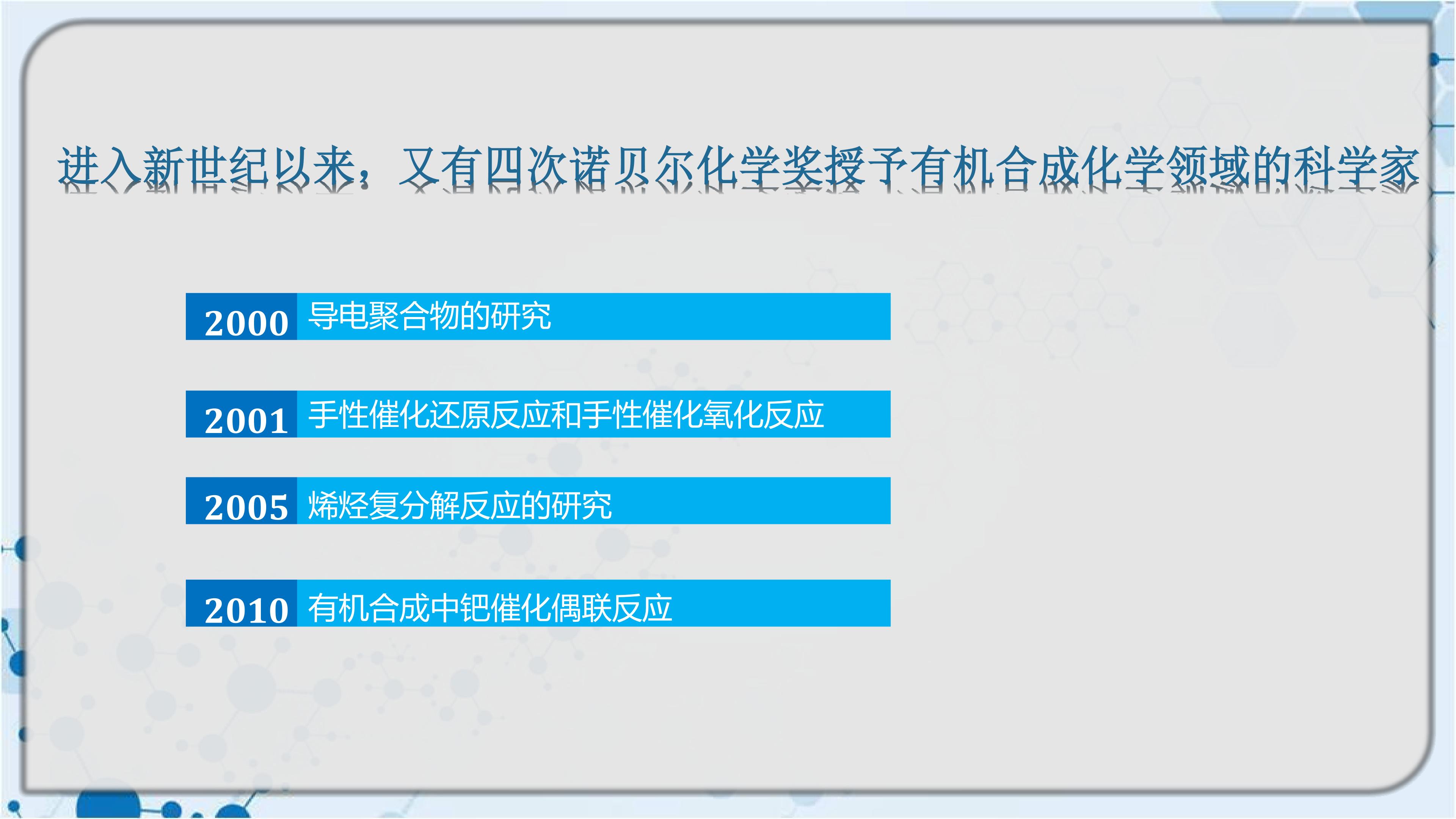 进入新世纪以来，又有四次诺贝尔化学奖授予有机合成化学领域的科学家

2000 导电聚合物的研究

2001 手性催化还原反应和手性催化氧化反应

2005 烯烃复分解反应的研究

2010 有机合成中钯催化偶联反应